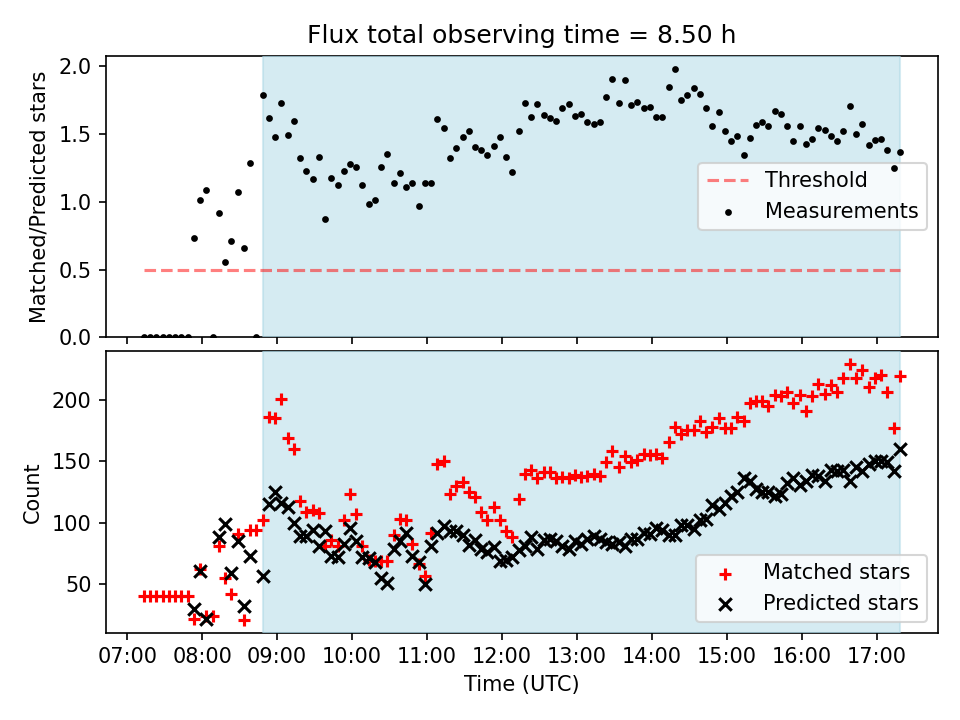 Flux total observing time = 8.50 h

Matched/Predicted stars

2.0
1.5
1.0
0.5
0.0

Threshold
Measurements

Count

200
150
100
50

Matched stars
Predicted stars

07:00 08:00 09:00 10:00 11:00 12:00 13:00 14:00 15:00 16:00 17:00

Time (UTC)